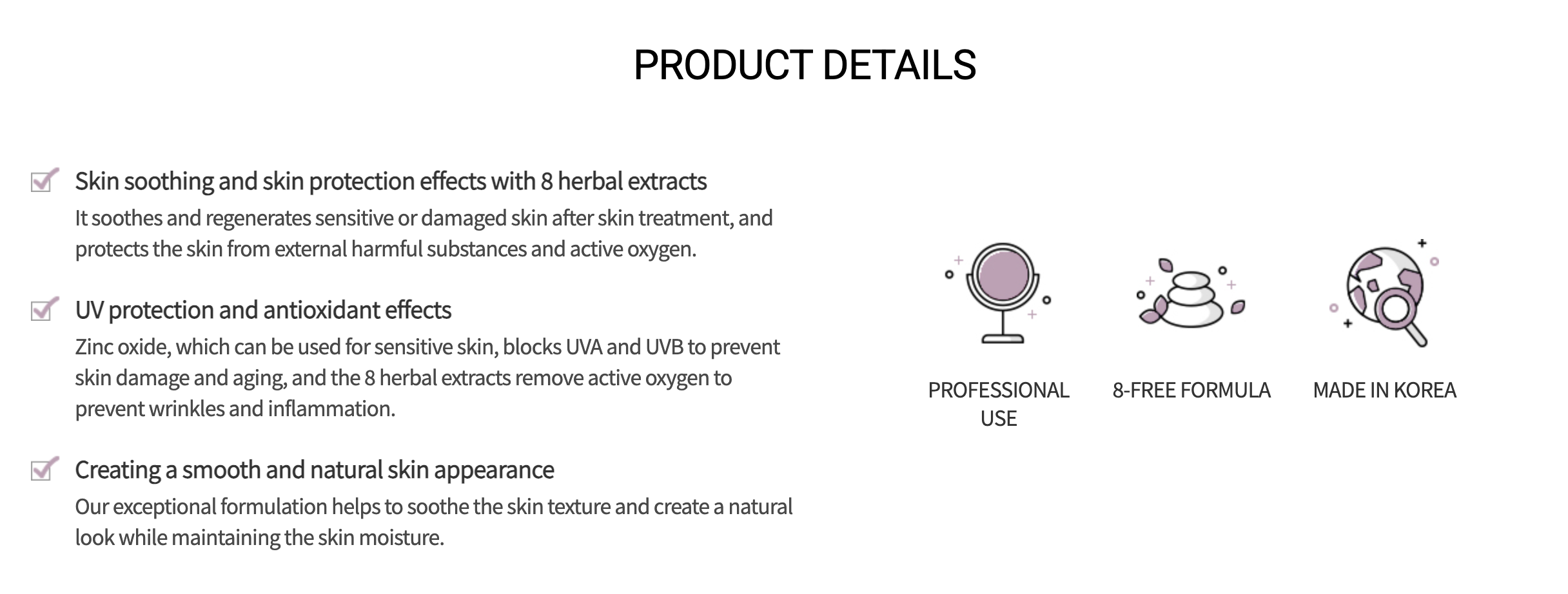 PRODUCT DETAILS

Skin soothing and skin protection effects with 8 herbal extracts
It soothes and regenerates sensitive or damaged skin after skin treatment, and protects the skin from external harmful substances and active oxygen.

UV protection and antioxidant effects
Zinc oxide, which can be used for sensitive skin, blocks UVA and UVB to prevent skin damage and aging, and the 8 herbal extracts remove active oxygen to prevent wrinkles and inflammation.

Creating a smooth and natural skin appearance
Our exceptional formulation helps to soothe the skin texture and create a natural look while maintaining the skin moisture.

PROFESSIONAL USE

8-FREE FORMULA

MADE IN KOREA